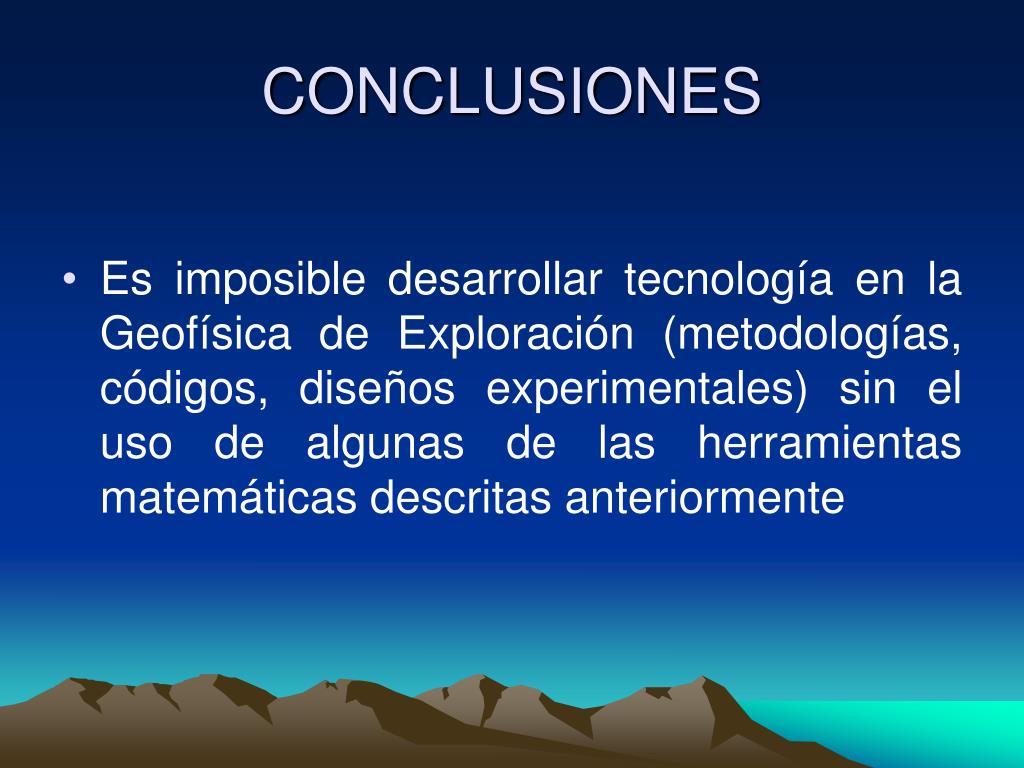 CONCLUSIONES

• Es imposible desarrollar tecnología en la Geofísica de Exploración (metodologías, códigos, diseños experimentales) sin el uso de algunas de las herramientas matemáticas descritas anteriormente